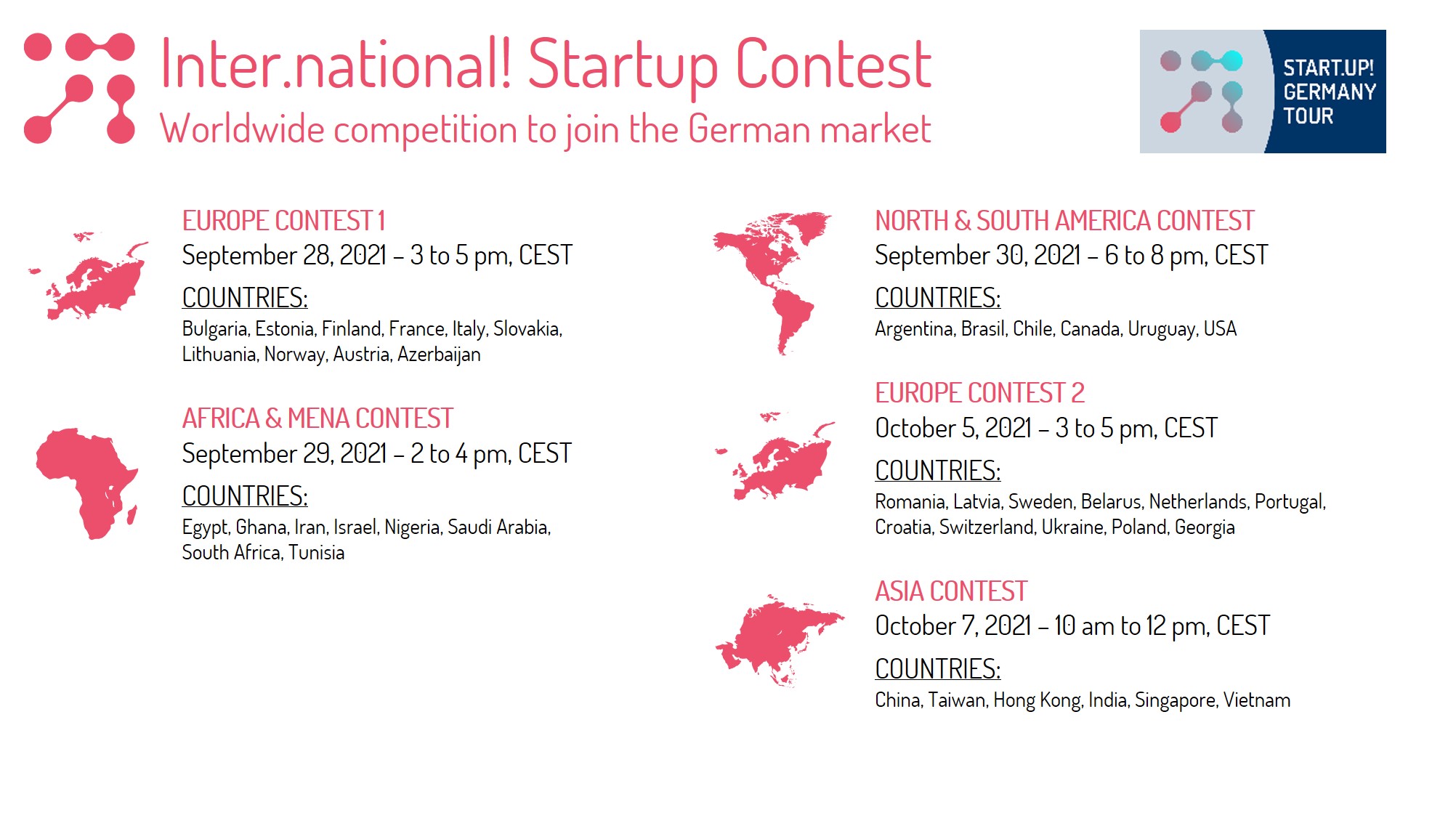 Inter.national! Startup Contest
Worldwide competition to join the German market

START.UP! GERMANY TOUR

EUROPE CONTEST 1
September 28, 2021 – 3 to 5 pm, CEST
COUNTRIES:
Bulgaria, Estonia, Finland, France, Italy, Slovakia, Lithuania, Norway, Austria, Azerbaijan

AFRICA & MENA CONTEST
September 29, 2021 – 2 to 4 pm, CEST
COUNTRIES:
Egypt, Ghana, Iran, Israel, Nigeria, Saudi Arabia, South Africa, Tunisia

NORTH & SOUTH AMERICA CONTEST
September 30, 2021 – 6 to 8 pm, CEST
COUNTRIES:
Argentina, Brasil, Chile, Canada, Uruguay, USA

EUROPE CONTEST 2
October 5, 2021 – 3 to 5 pm, CEST
COUNTRIES:
Romania, Latvia, Sweden, Belarus, Netherlands, Portugal, Croatia, Switzerland, Ukraine, Poland, Georgia

ASIA CONTEST
October 7, 2021 – 10 am to 12 pm, CEST
COUNTRIES:
China, Taiwan, Hong Kong, India, Singapore, Vietnam